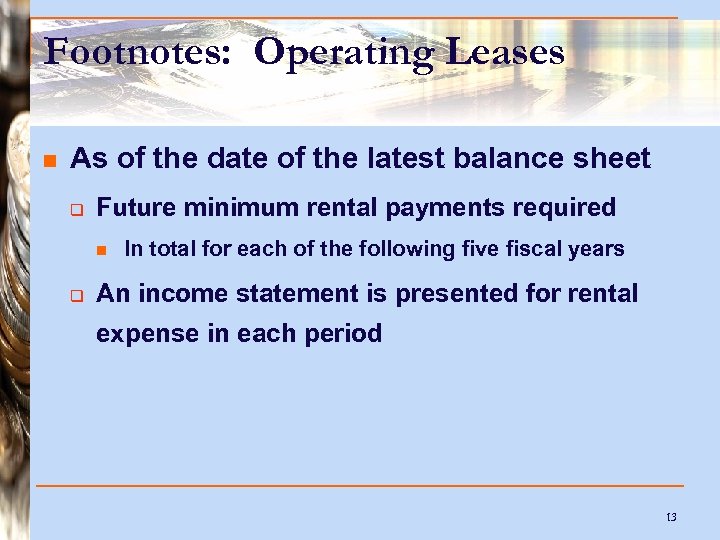 Footnotes: Operating Leases

As of the date of the latest balance sheet

Future minimum rental payments required

In total for each of the following five fiscal years

An income statement is presented for rental expense in each period

13